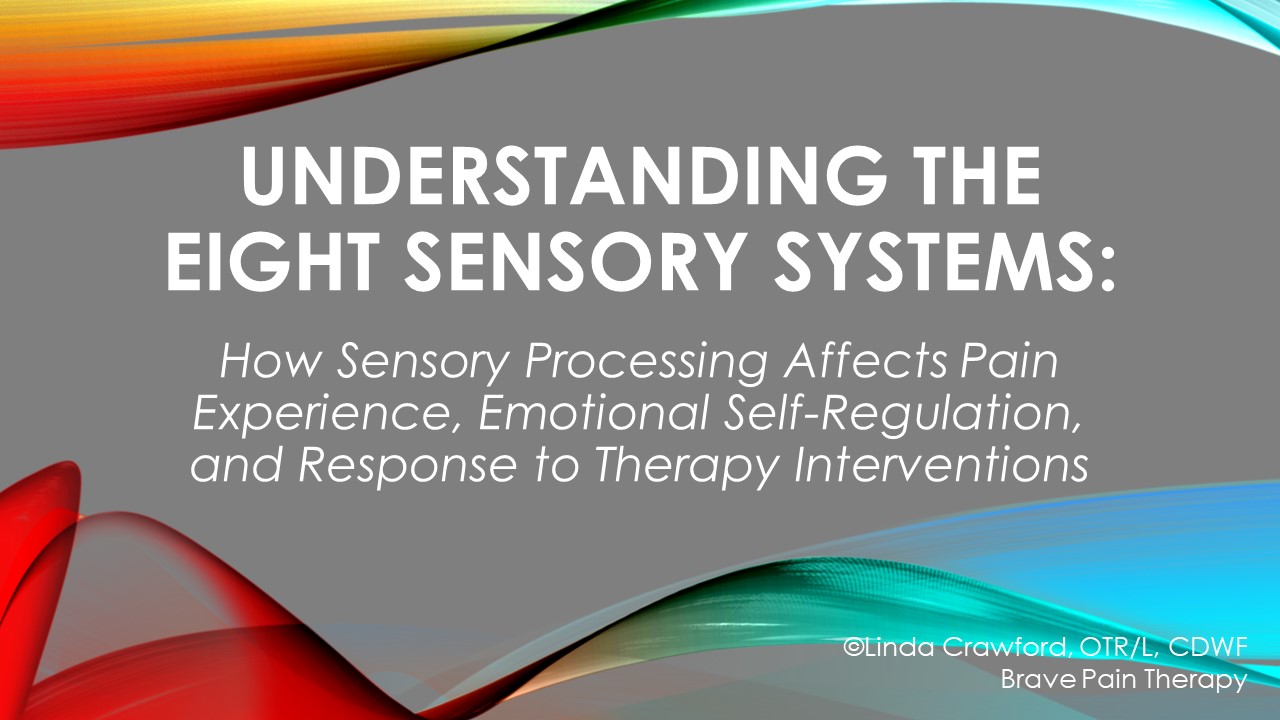 UNDERSTANDING THE EIGHT SENSORY SYSTEMS:

How Sensory Processing Affects Pain Experience, Emotional Self-Regulation, and Response to Therapy Interventions

©Linda Crawford, OTR/L, CDWF
Brave Pain Therapy